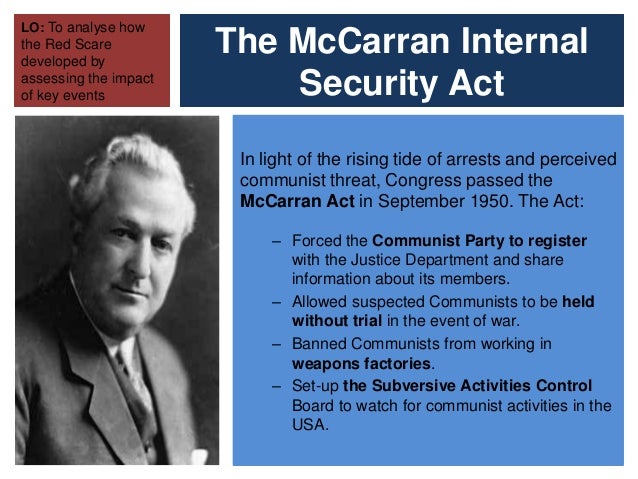 LO: To analyse how the Red Scare developed by assessing the impact of key events

The McCarran Internal Security Act

In light of the rising tide of arrests and perceived communist threat, Congress passed the McCarran Act in September 1950. The Act:

– Forced the Communist Party to register with the Justice Department and share information about its members.
– Allowed suspected Communists to be held without trial in the event of war.
– Banned Communists from working in weapons factories.
– Set-up the Subversive Activities Control Board to watch for communist activities in the USA.